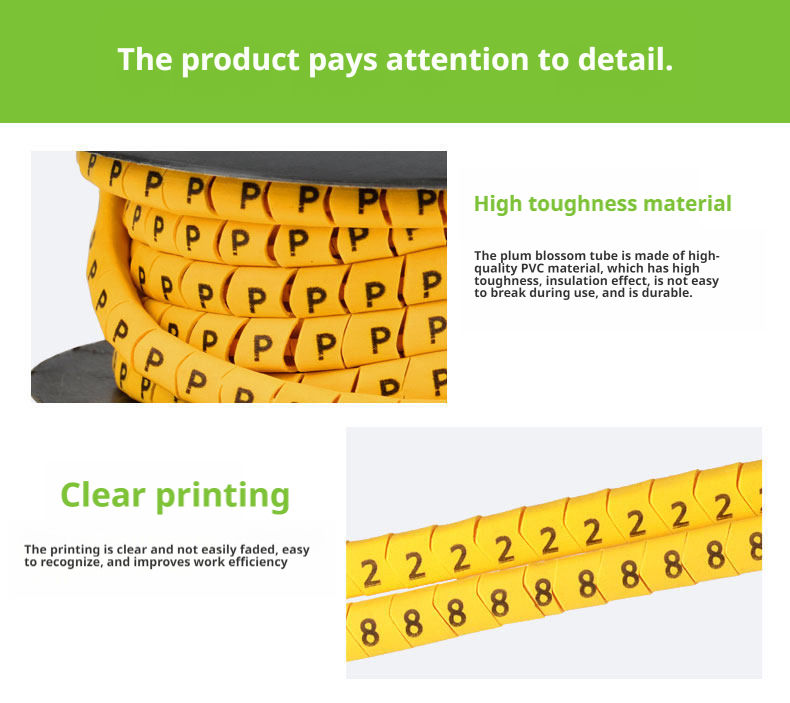 The product pays attention to detail.

High toughness material

The plum blossom tube is made of high-quality PVC material, which has high toughness, insulation effect, is not easy to break during use, and is durable.

Clear printing

The printing is clear and not easily faded, easy to recognize, and improves work efficiency